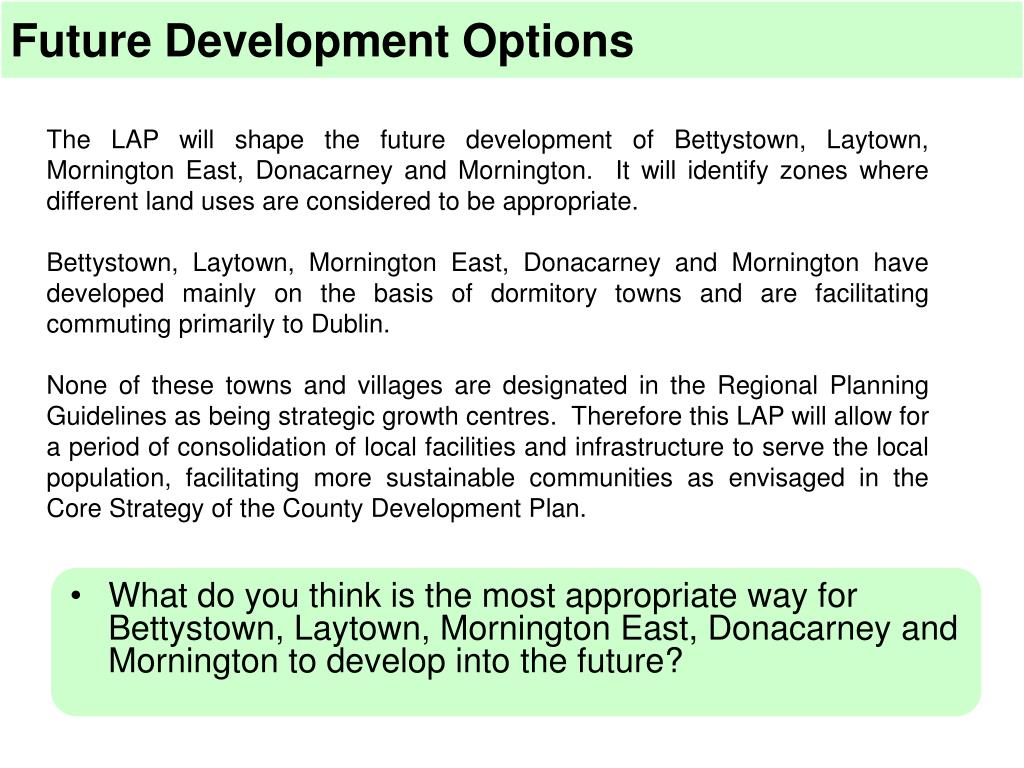 Future Development Options

The LAP will shape the future development of Bettystown, Laytown, Mornington East, Donacarney and Mornington. It will identify zones where different land uses are considered to be appropriate.

Bettystown, Laytown, Mornington East, Donacarney and Mornington have developed mainly on the basis of dormitory towns and are facilitating commuting primarily to Dublin.

None of these towns and villages are designated in the Regional Planning Guidelines as being strategic growth centres. Therefore this LAP will allow for a period of consolidation of local facilities and infrastructure to serve the local population, facilitating more sustainable communities as envisaged in the Core Strategy of the County Development Plan.

• What do you think is the most appropriate way for Bettystown, Laytown, Mornington East, Donacarney and Mornington to develop into the future?